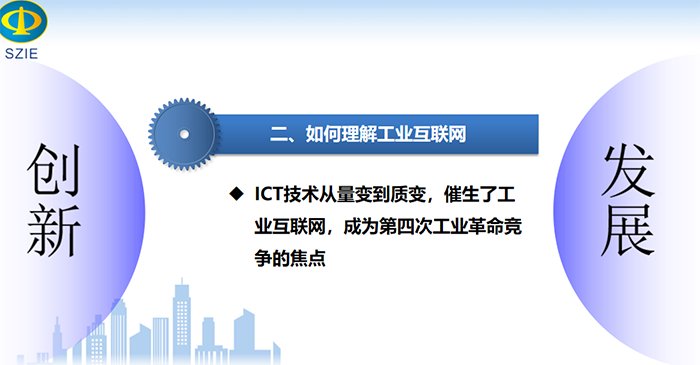 SZIE

创新

二、如何理解工业互联网

◆ ICT技术从量变到质变，催生了工业互联网，成为第四次工业革命竞争的焦点

发展